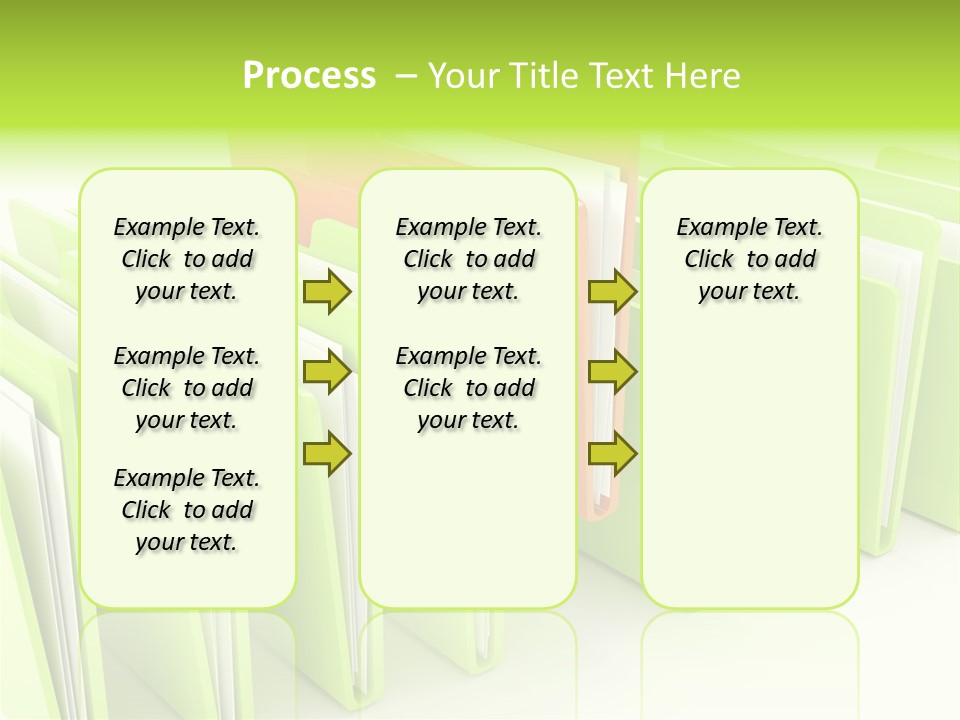 Process – Your Title Text Here

Example Text. Click to add your text.

Example Text. Click to add your text.

Example Text. Click to add your text.

Example Text. Click to add your text.

Example Text. Click to add your text.

Example Text. Click to add your text.